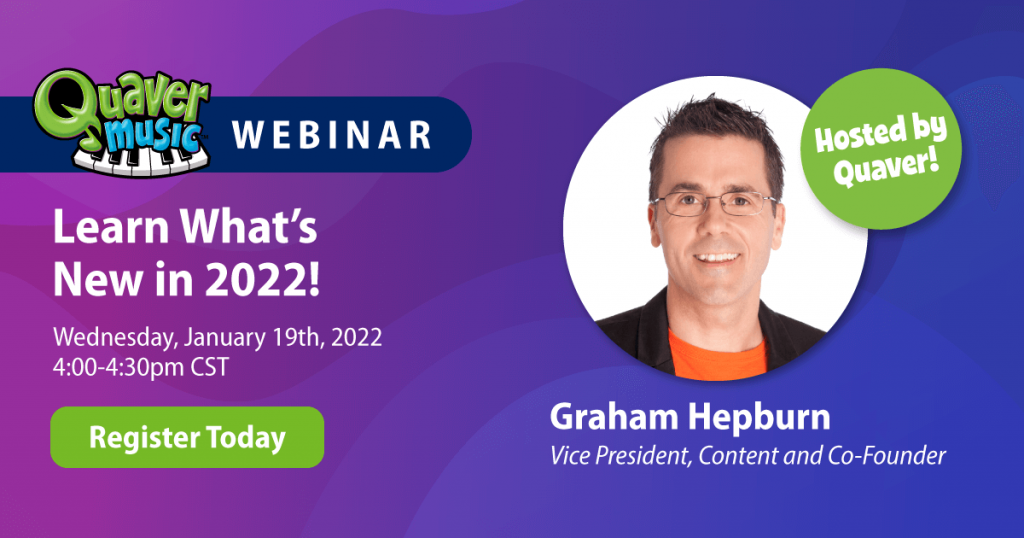 Quaver music WEBINAR

Learn What's New in 2022!

Wednesday, January 19th, 2022
4:00-4:30pm CST

Register Today

Hosted by Quaver!

Graham Hepburn
Vice President, Content and Co-Founder